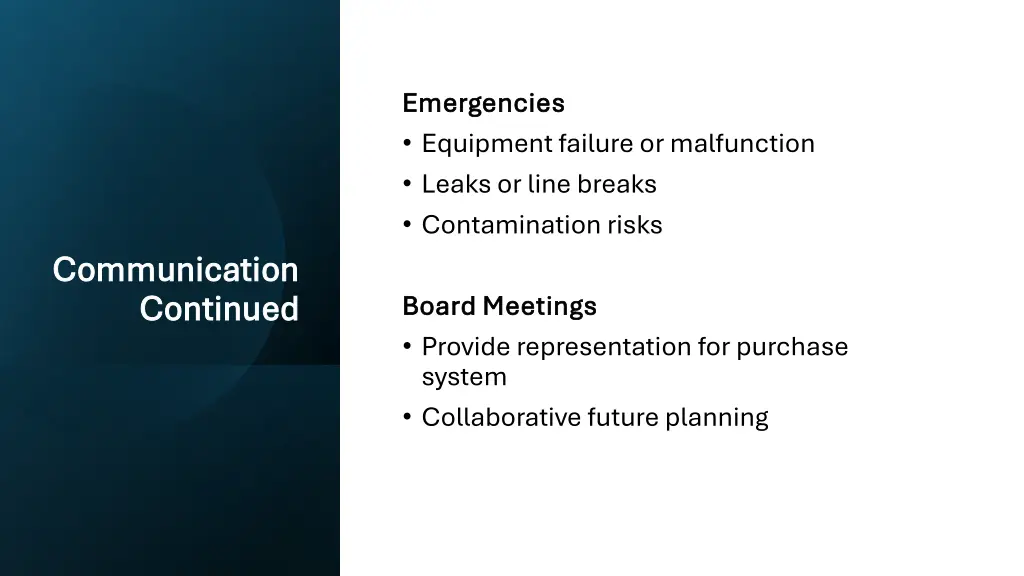 Communication Continued

Emergencies
• Equipment failure or malfunction
• Leaks or line breaks
• Contamination risks

Board Meetings
• Provide representation for purchase system
• Collaborative future planning